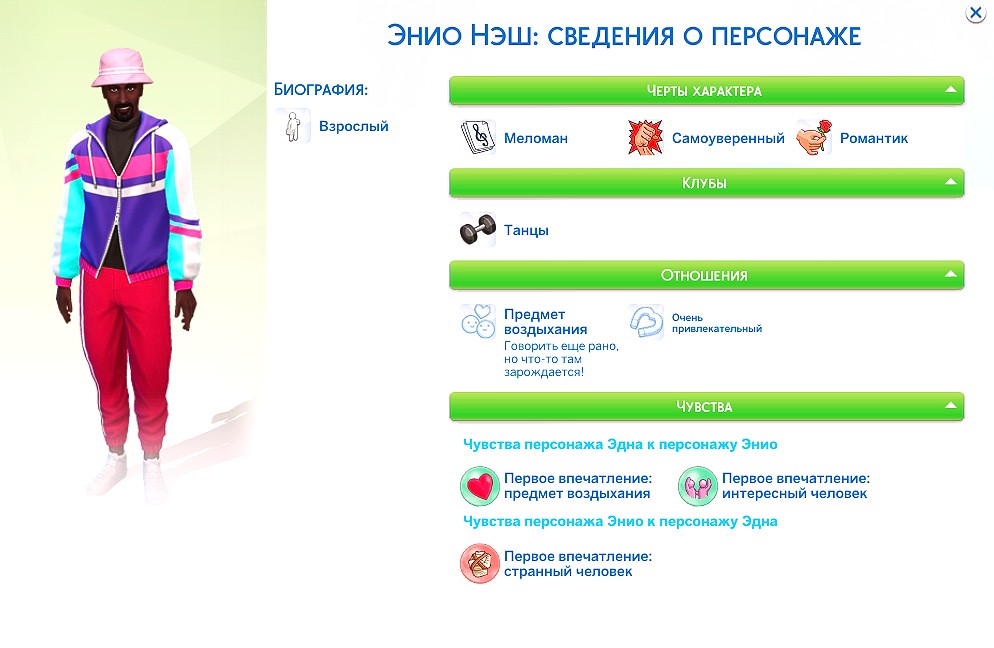 Энио Нэш: сведения о персонаже

Биография:

Взрослый

Черты характера

Меломан

Самоуверенный

Романтик

Клубы

Танцы

Отношения

Предмет воздыхания
Говорить еще рано, но что-то там зарождается!

Очень привлекательный

Чувства

Чувства персонажа Эдна к персонажу Энио

Первое впечатление: предмет воздыхания

Первое впечатление: интересный человек

Чувства персонажа Энио к персонажу Эдна

Первое впечатление: странный человек